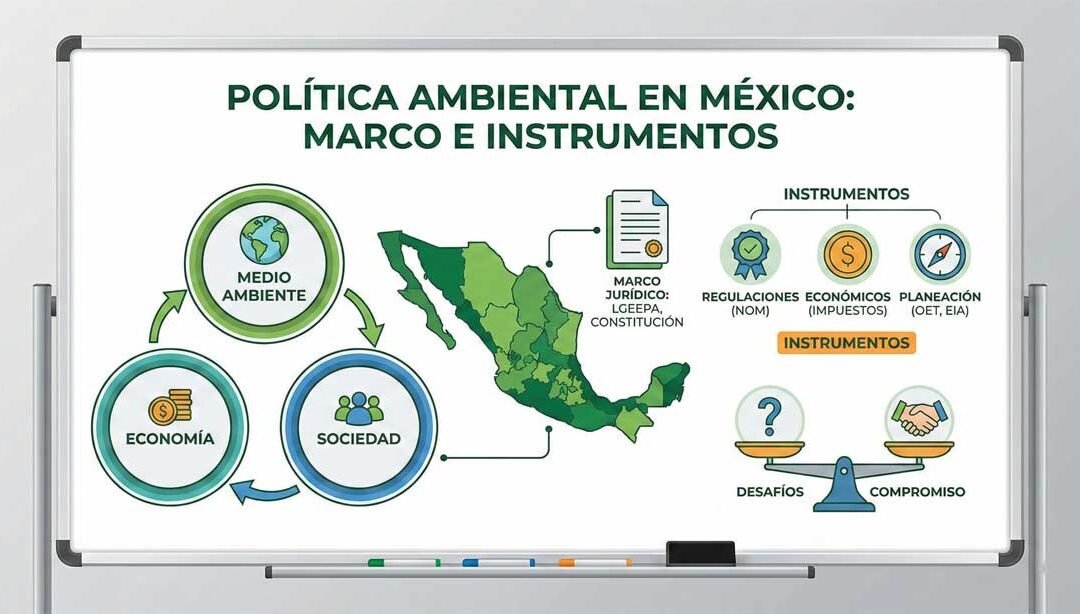 POLÍTICA AMBIENTAL EN MÉXICO: MARCO E INSTRUMENTOS

MEDIO AMBIENTE

ECONOMÍA

SOCIEDAD

MARCO JURÍDICO: LGEEPA, CONSTITUCIÓN

INSTRUMENTOS

REGULACIONES (NOM)

ECONÓMICOS (IMPUESTOS)

PLANEACIÓN (OET, EIA)

INSTRUMENTOS

DESAFÍOS

COMPROMISO